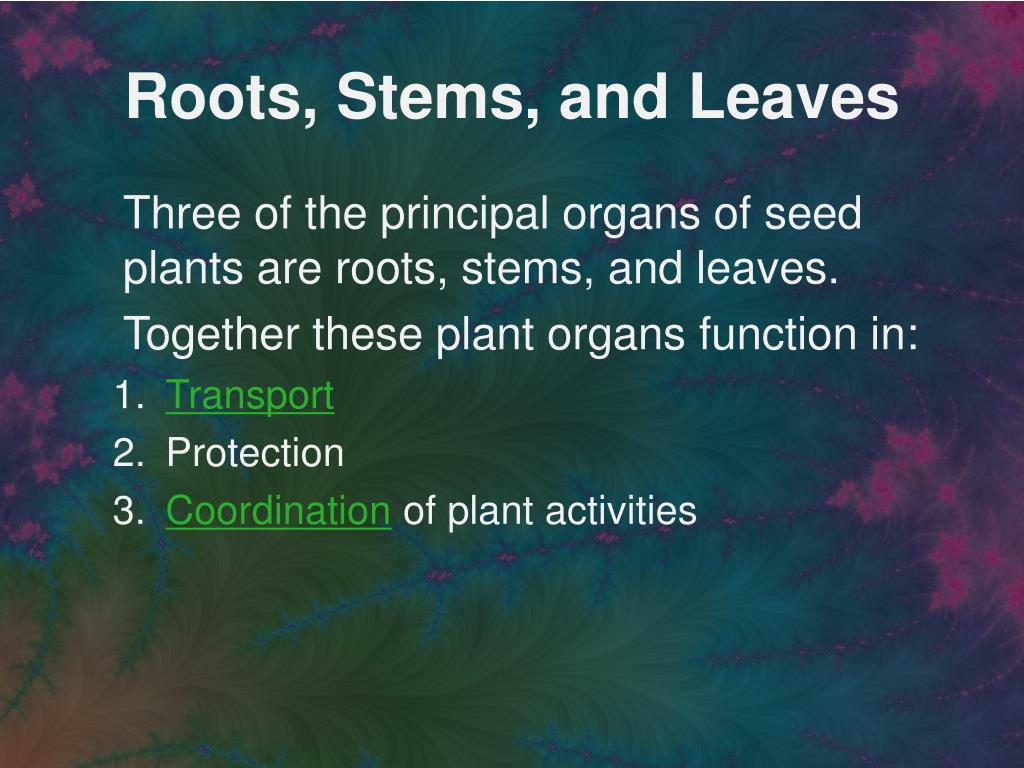 Roots, Stems, and Leaves

Three of the principal organs of seed plants are roots, stems, and leaves.

Together these plant organs function in:

1. Transport
2. Protection
3. Coordination of plant activities